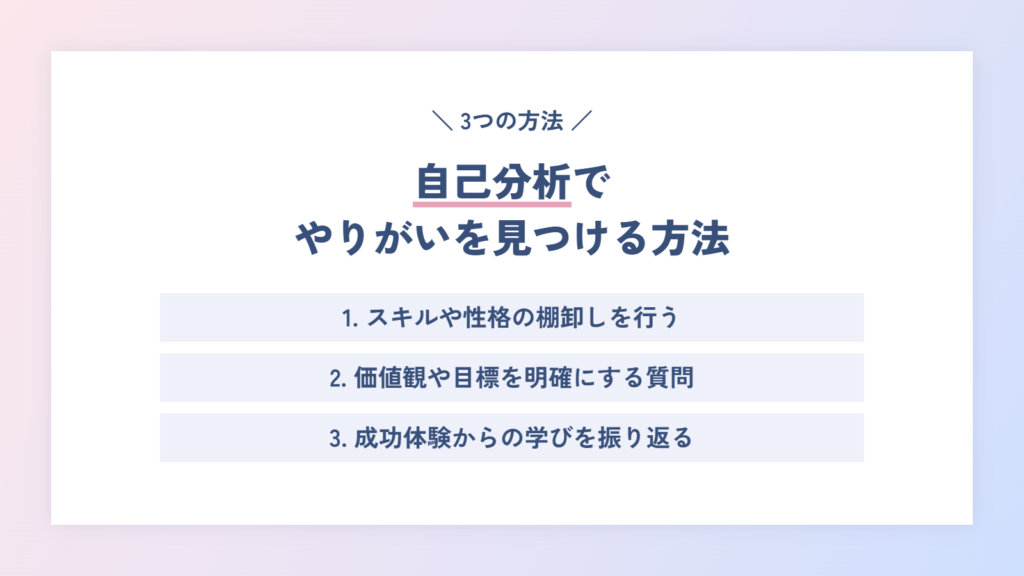 ＼ 3つの方法 ／

自己分析で
やりがいを見つける方法

1.スキルや性格の棚卸しを行う

2.価値観や目標を明確にする質問

3.成功体験からの学びを振り返る